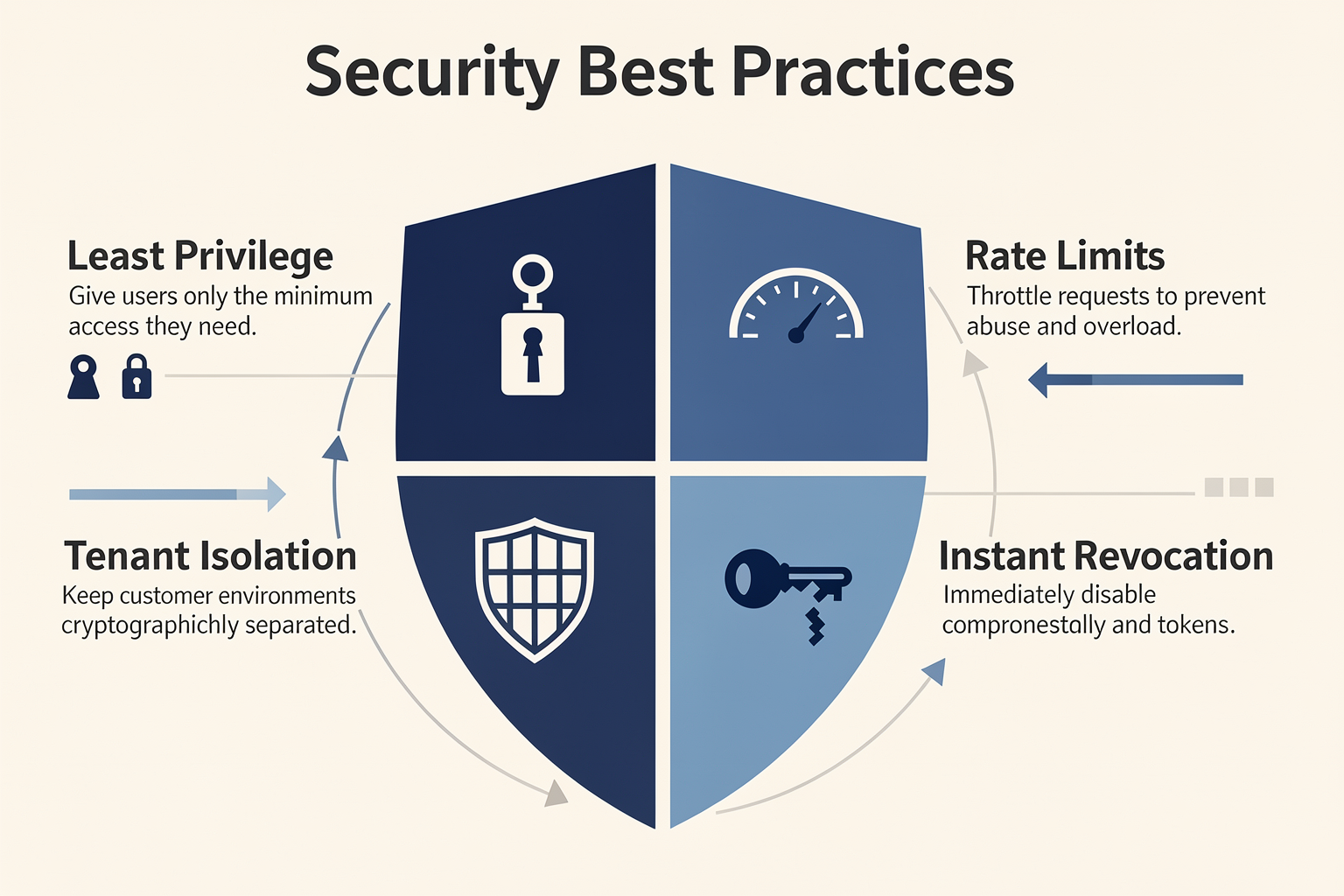 Security Best Practices

Least Privilege
Give users only the minimum access they need.

Rate Limits
Throttle requests to prevent abuse and overload.

Tenant Isolation
Keep customer environments cryptographichly separated.

Instant Revocation
Immediately disable compronestally and tokens.